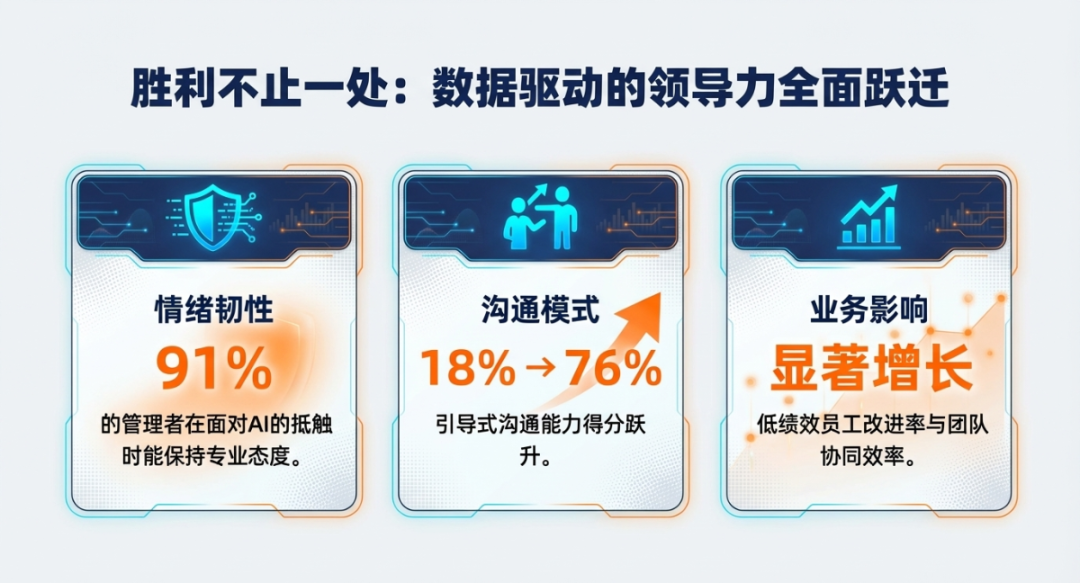 胜利不止一处：数据驱动的领导力全面跃迁

情绪韧性
91%
的管理者在面对AI的抵触时能保持专业态度。

沟通模式
18% → 76%
引导式沟通能力得分跃升。

业务影响
显著增长
低绩效员工改进率与团队协同效率。